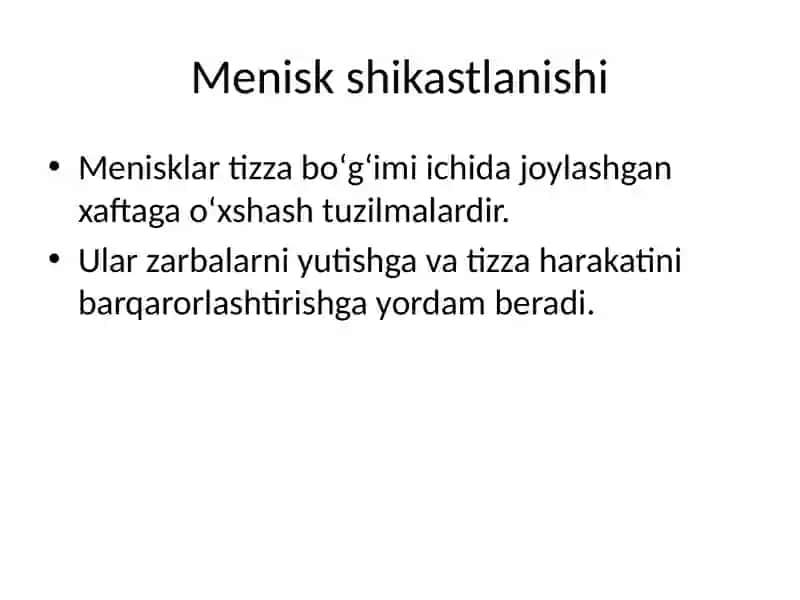 Menisk shikastlanishi

• Menisklar tizza bo‘g‘imi ichida joylashgan xaftaga o‘xshash tuzilmalardir.
• Ular zarbalarni yutishga va tizza harakatini barqarorlashtirishga yordam beradi.